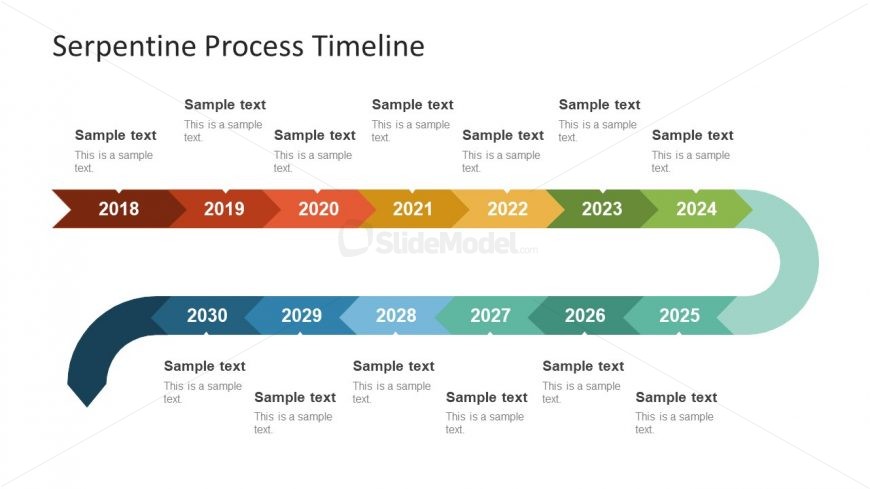 Serpentine Process Timeline

Sample text
This is a sample text.

Sample text
This is a sample text.

Sample text
This is a sample text.

Sample text
This is a sample text.

Sample text
This is a sample text.

Sample text
This is a sample text.

Sample text
This is a sample text.

2018 2019 2020 2021 2022 2023 2024

SlideModel.com

2030 2029 2028 2027 2026 2025

Sample text
This is a sample text.

Sample text
This is a sample text.

Sample text
This is a sample text.

Sample text
This is a sample text.

Sample text
This is a sample text.

Sample text
This is a sample text.